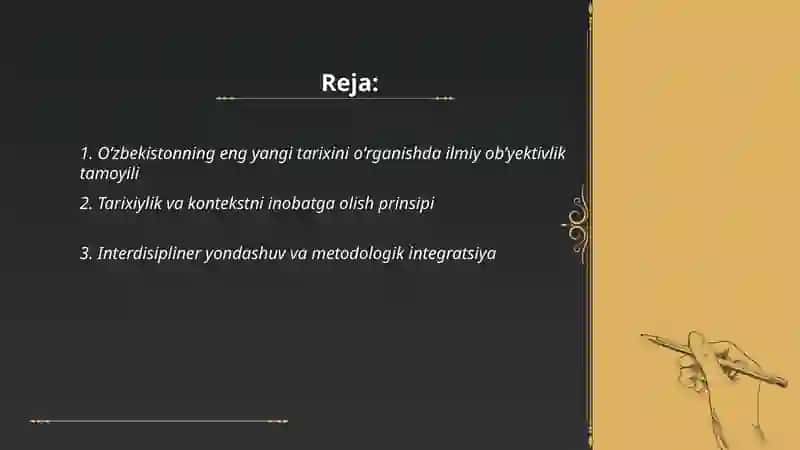 Reja:

1. O'zbekistonning eng yangi tarixini o'rganishda ilmiy ob'yektivlik tamoyili

2. Tarixiylik va kontekstni inobatga olish prinsipi

3. Interdisipliner yondashuv va metodologik integratsiya